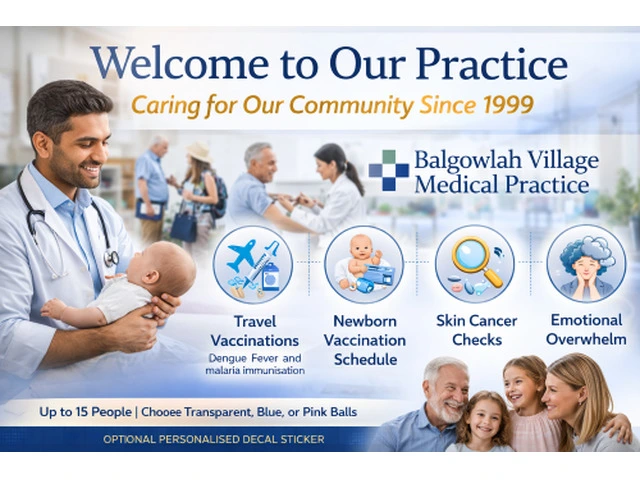 Welcome to Our Practice

Caring for Our Community Since 1999

Balgowlah Village Medical Practice

Travel Vaccinations
Dengue Fever and malaria immunisation

Newborn Vaccination Schedule

Skin Cancer Checks

Emotional Overwhelm

Up to 15 People | Chooee Transparent, Blue, or Pink Balls

OPTIONAL PERSONALISED DECAL STICKER